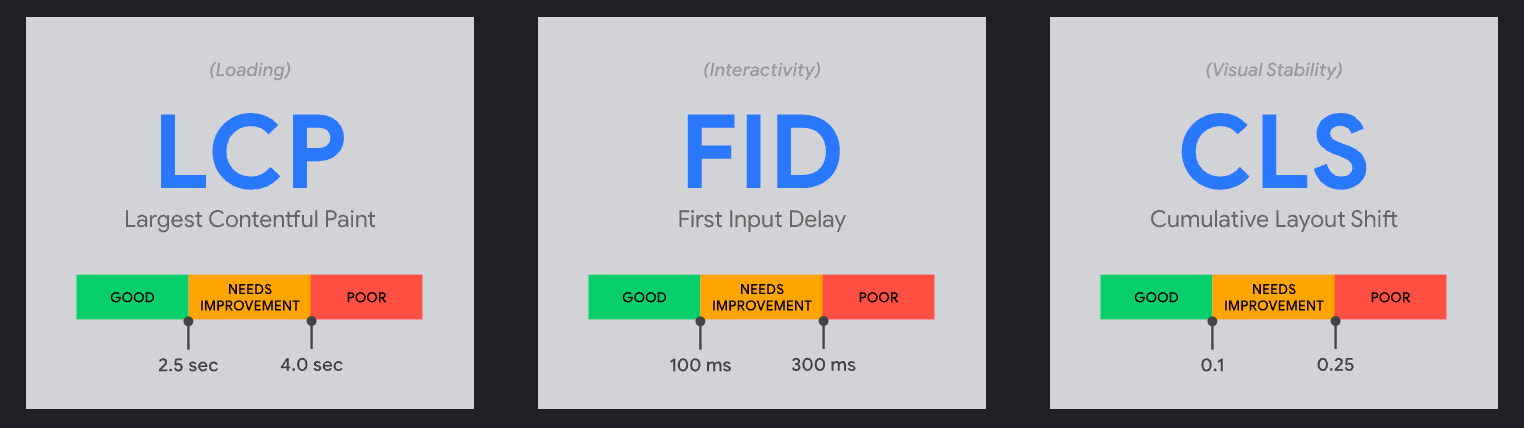 (Loading)

LCP

Largest Contentful Paint

GOOD

NEEDS IMPROVEMENT

POOR

2.5 sec

4.0 sec

(Interactivity)

FID

First Input Delay

GOOD

NEEDS IMPROVEMENT

POOR

100 ms

300 ms

(Visual Stability)

CLS

Cumulative Layout Shift

GOOD

NEEDS IMPROVEMENT

POOR

0.1

0.25